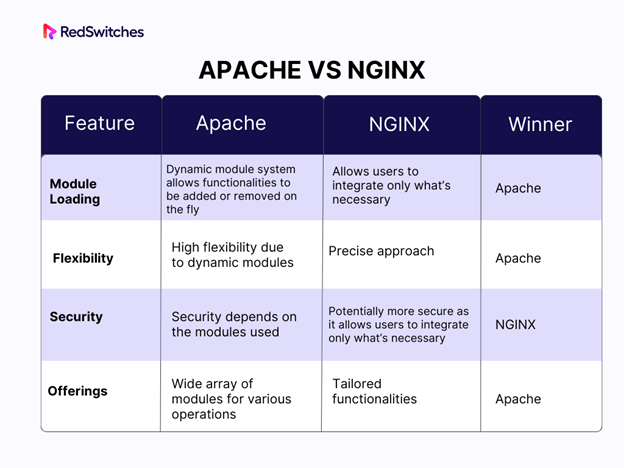 RedSwitches

APACHE VS NGINX

| Feature | Apache | NGINX | Winner |
|---|---|---|---|
| Module Loading | Dynamic module system allows functionalities to be added or removed on the fly | Allows users to integrate only what's necessary | Apache |
| Flexibility | High flexibility due to dynamic modules | Precise approach | Apache |
| Security | Security depends on the modules used | Potentially more secure as it allows users to integrate only what's necessary | NGINX |
| Offerings | Wide array of modules for various operations | Tailored functionalities | Apache |